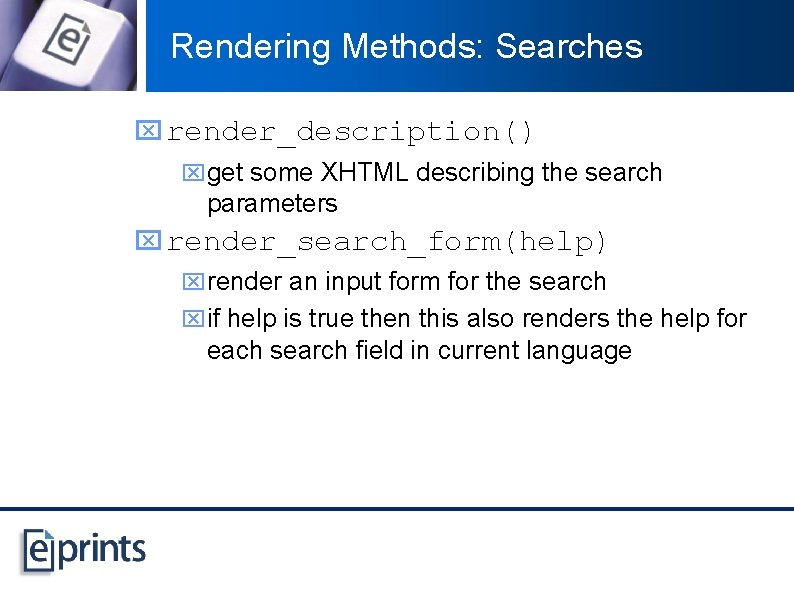 Rendering Methods: Searches

render_description()

get some XHTML describing the search parameters

render_search_form(help)

render an input form for the search

if help is true then this also renders the help for each search field in current language

eprints